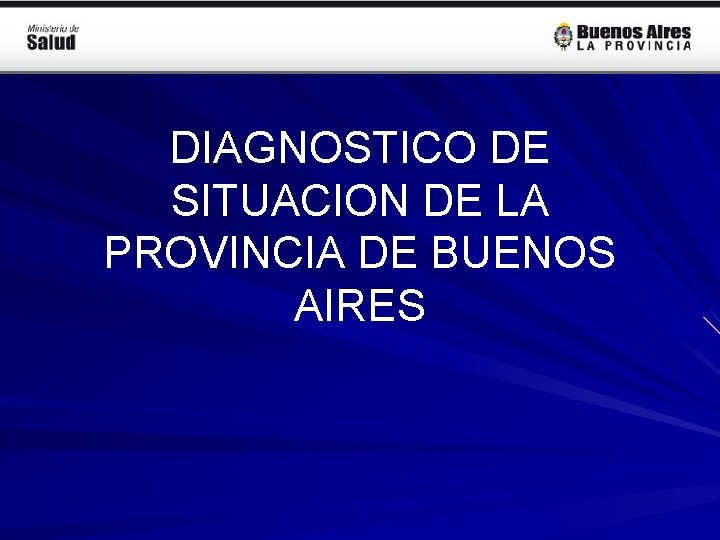 Ministerio de
Salud

Buenos Aires
LA PROVINCIA

DIAGNOSTICO DE SITUACION DE LA PROVINCIA DE BUENOS AIRES